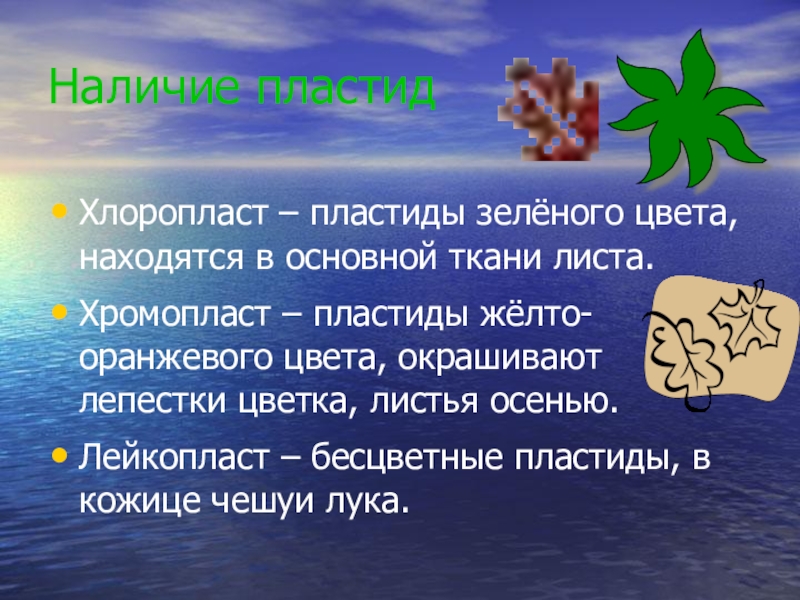 Наличие пластид

• Хлоропласт – пластиды зелёного цвета, находятся в основной ткани листа.
• Хромопласт – пластиды жёлто-оранжевого цвета, окрашивают лепестки цветка, листья осенью.
• Лейкопласт – бесцветные пластиды, в кожице чешуи лука.